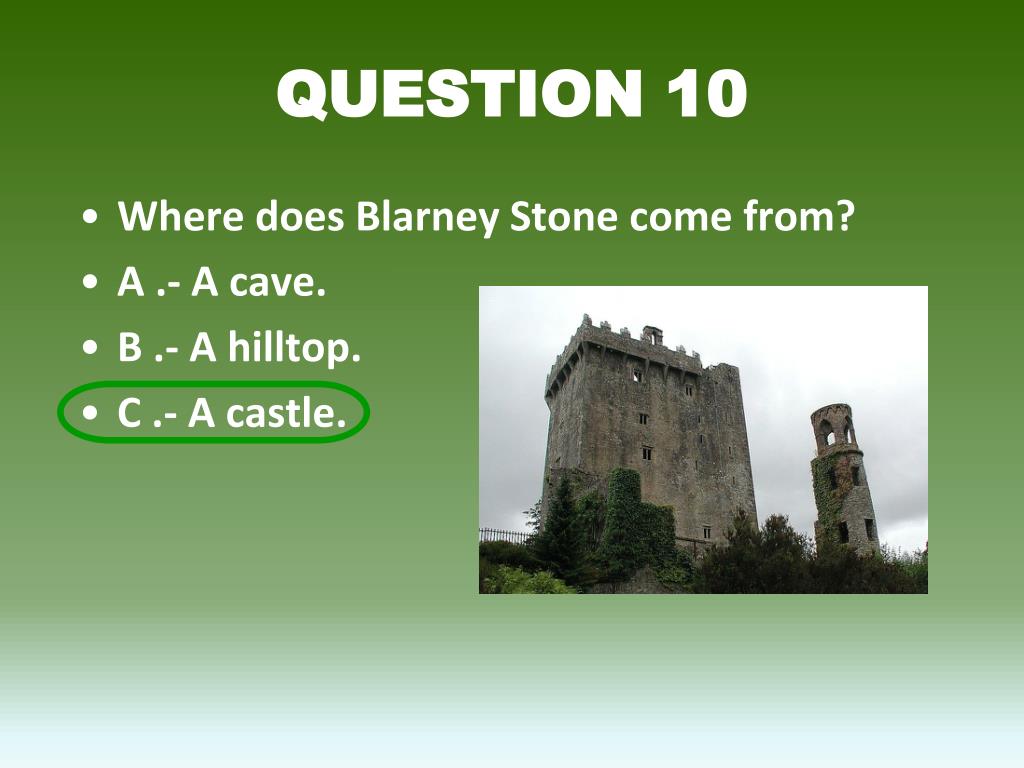 QUESTION 10

• Where does Blarney Stone come from?
• A .- A cave.
• B .- A hilltop.
• C .- A castle.